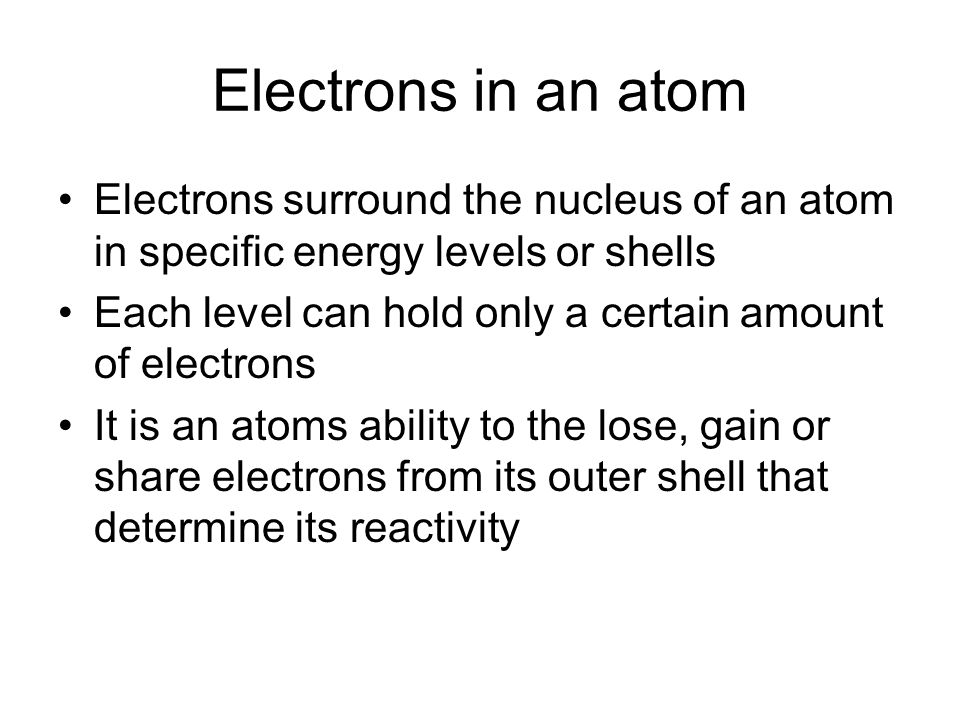 Electrons in an atom

• Electrons surround the nucleus of an atom in specific energy levels or shells
• Each level can hold only a certain amount of electrons
• It is an atoms ability to the lose, gain or share electrons from its outer shell that determine its reactivity